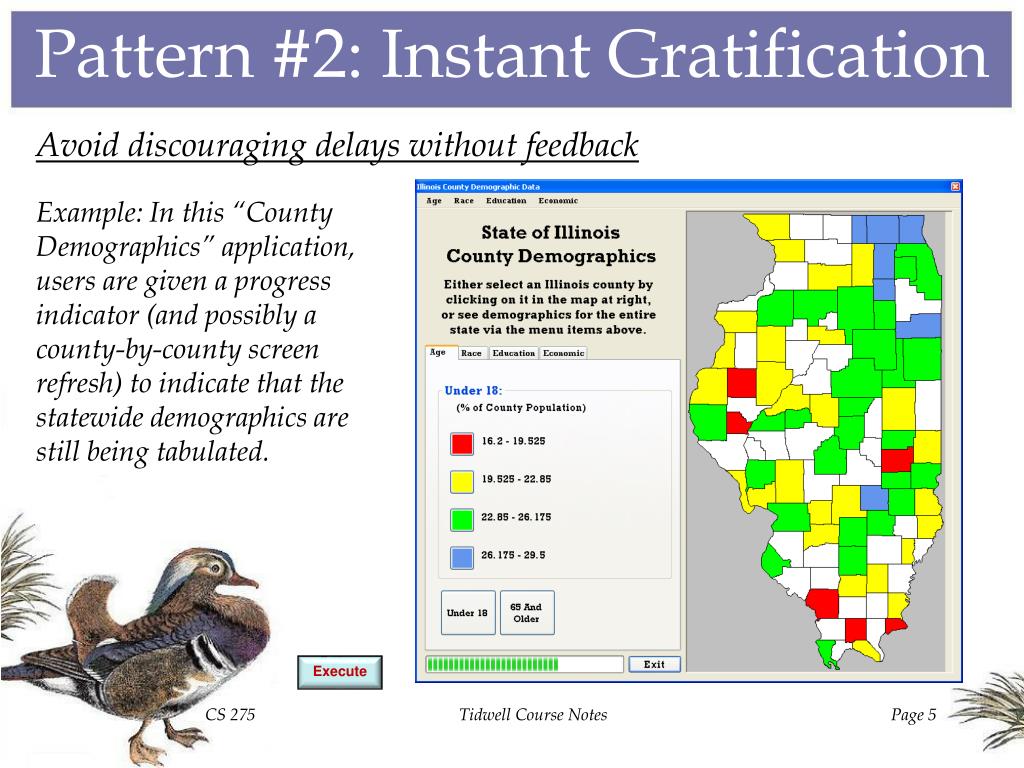 Pattern #2: Instant Gratification

Avoid discouraging delays without feedback

Example: In this “County Demographics” application, users are given a progress indicator (and possibly a county-by-county screen refresh) to indicate that the statewide demographics are still being tabulated.

Illinois County Demographic Data

Age Race Education Economic

State of Illinois County Demographics

Either select an Illinois county by clicking on it in the map at right, or see demographics for the entire state via the menu items above.

Age Race Education Economic

Under 18:

(% of County Population)

16.2 - 19.525

19.525 - 22.85

22.85 - 26.175

26.175 - 29.5

Under 18

65 And Older

Exit

Execute

CS 275

Tidwell Course Notes

Page 5